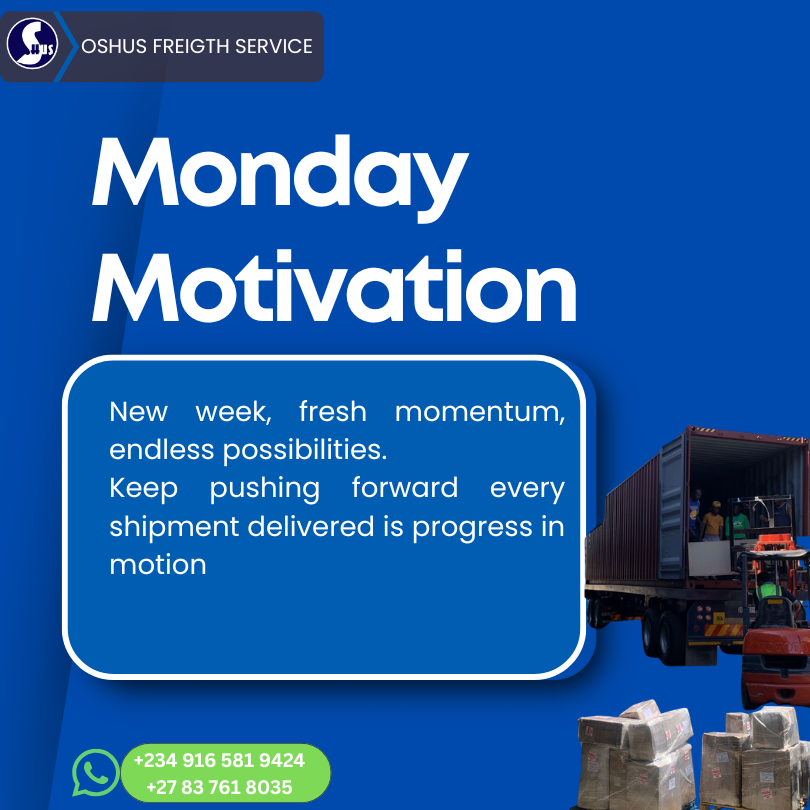 OSHUS FREIGTH SERVICE

Monday Motivation

New week, fresh momentum, endless possibilities.
Keep pushing forward every shipment delivered is progress in motion

+234 916 581 9424
+27 83 761 8035